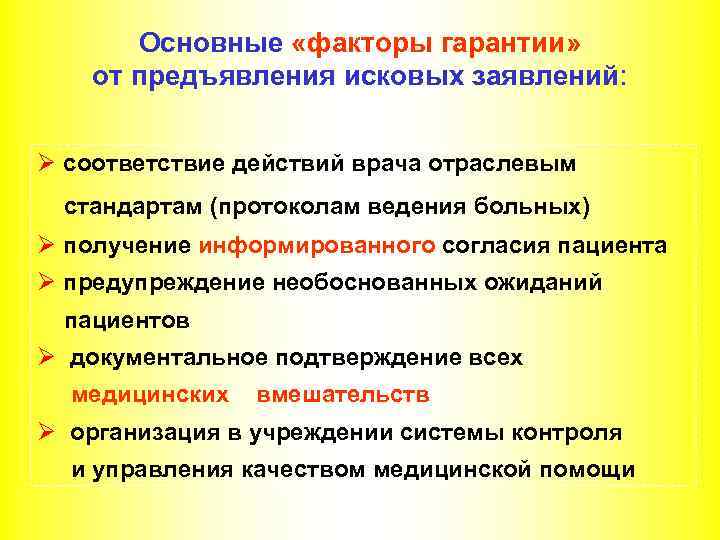 Основные «факторы гарантии» от предъявления исковых заявлений:

➢ соответствие действий врача отраслевым стандартам (протоколам ведения больных)
➢ получение информированного согласия пациента
➢ предупреждение необоснованных ожиданий пациентов
➢ документальное подтверждение всех медицинских вмешательств
➢ организация в учреждении системы контроля и управления качеством медицинской помощи